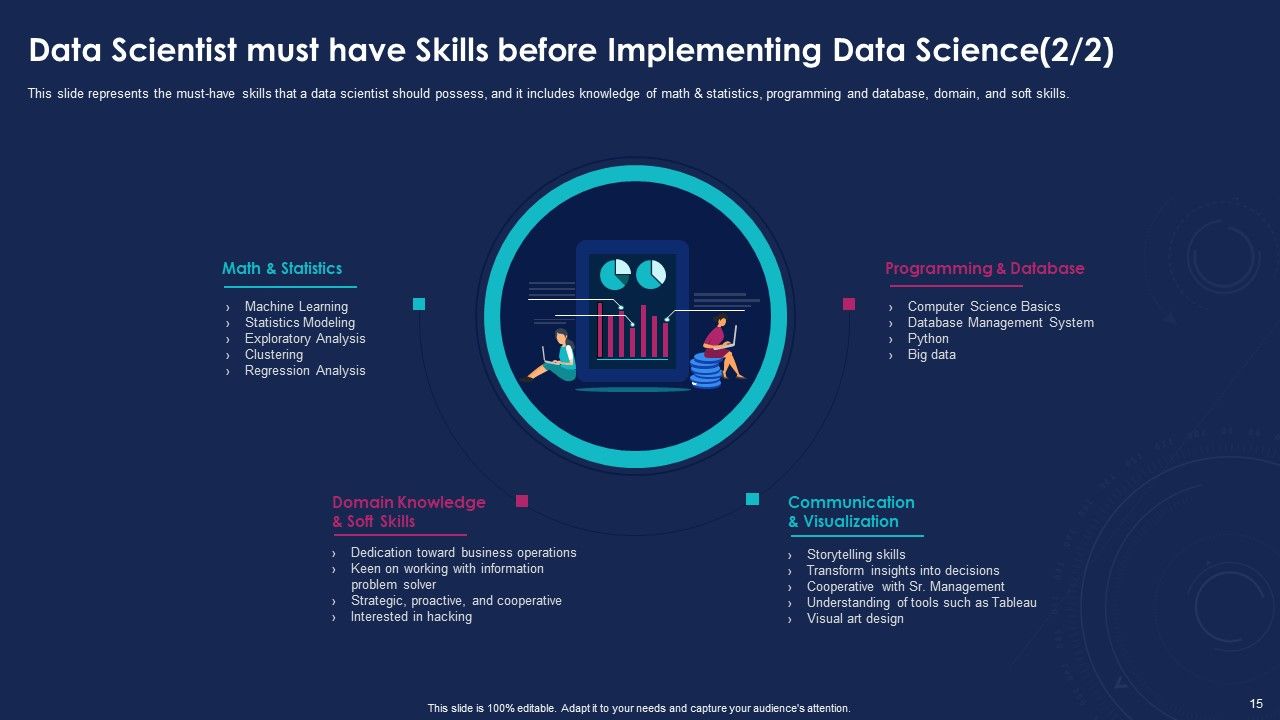 Data Scientist must have Skills before Implementing Data Science(2/2)

This slide represents the must-have skills that a data scientist should possess, and it includes knowledge of math & statistics, programming and database, domain, and soft skills.

Math & Statistics

› Machine Learning
› Statistics Modeling
› Exploratory Analysis
› Clustering
› Regression Analysis

Programming & Database

› Computer Science Basics
› Database Management System
› Python
› Big data

Domain Knowledge & Soft Skills

› Dedication toward business operations
› Keen on working with information problem solver
› Strategic, proactive, and cooperative
› Interested in hacking

Communication & Visualization

› Storytelling skills
› Transform insights into decisions
› Cooperative with Sr. Management
› Understanding of tools such as Tableau
› Visual art design

This slide is 100% editable. Adapt it to your needs and capture your audience's attention.

15